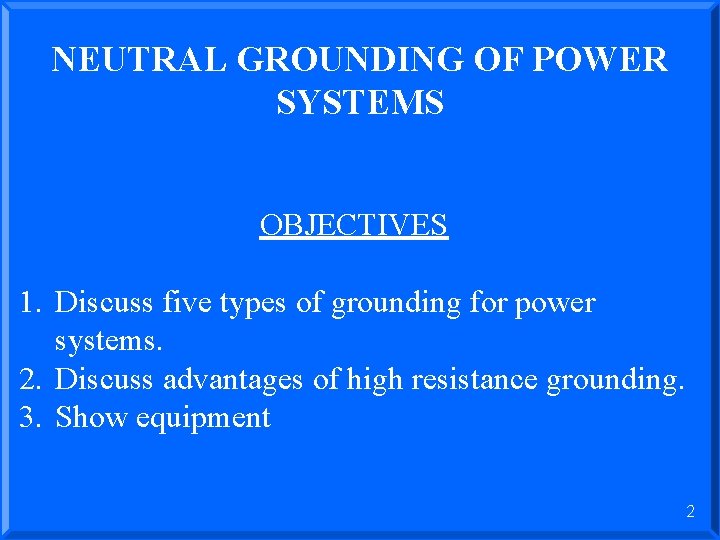 NEUTRAL GROUNDING OF POWER SYSTEMS

OBJECTIVES

1. Discuss five types of grounding for power systems.
2. Discuss advantages of high resistance grounding.
3. Show equipment

2